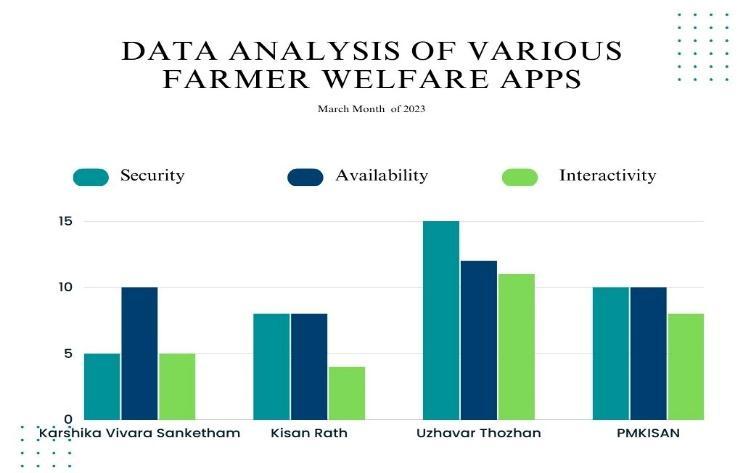 DATA ANALYSIS OF VARIOUS FARMER WELFARE APPS

March Month of 2023

Security
Availability
Interactivity

15
10
5
0

Karshika Vivara Sanketham
Kisan Rath
Uzhavar Thozhan
PMKISAN